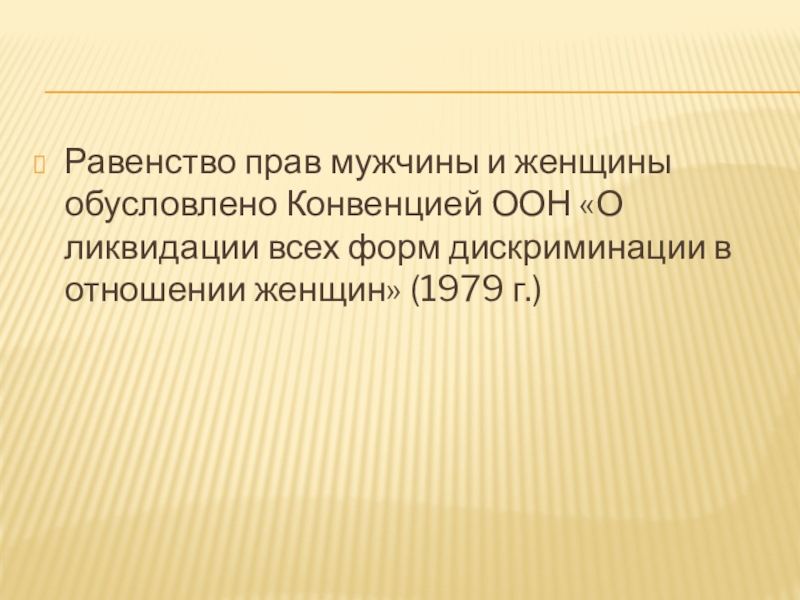 Равенство прав мужчины и женщины обусловлено Конвенцией ООН «О ликвидации всех форм дискриминации в отношении женщин» (1979 г.)